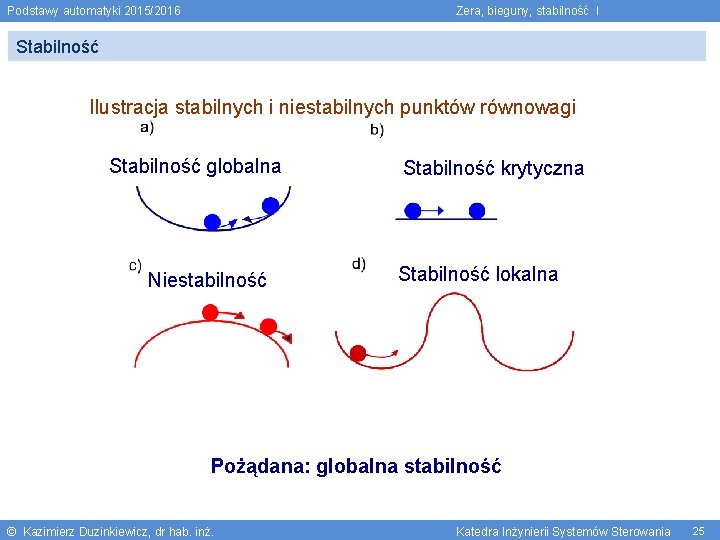 Podstawy automatyki 2015/2016

Zera, bieguny, stabilność I

Stabilność

Ilustracja stabilnych i niestabilnych punktów równowagi

a)

Stabilność globalna

b)

Stabilność krytyczna

c)

Niestabilność

d)

Stabilność lokalna

Pożądana: globalna stabilność

© Kazimierz Duzinkiewicz, dr hab. inż.

Katedra Inżynierii Systemów Sterowania

25